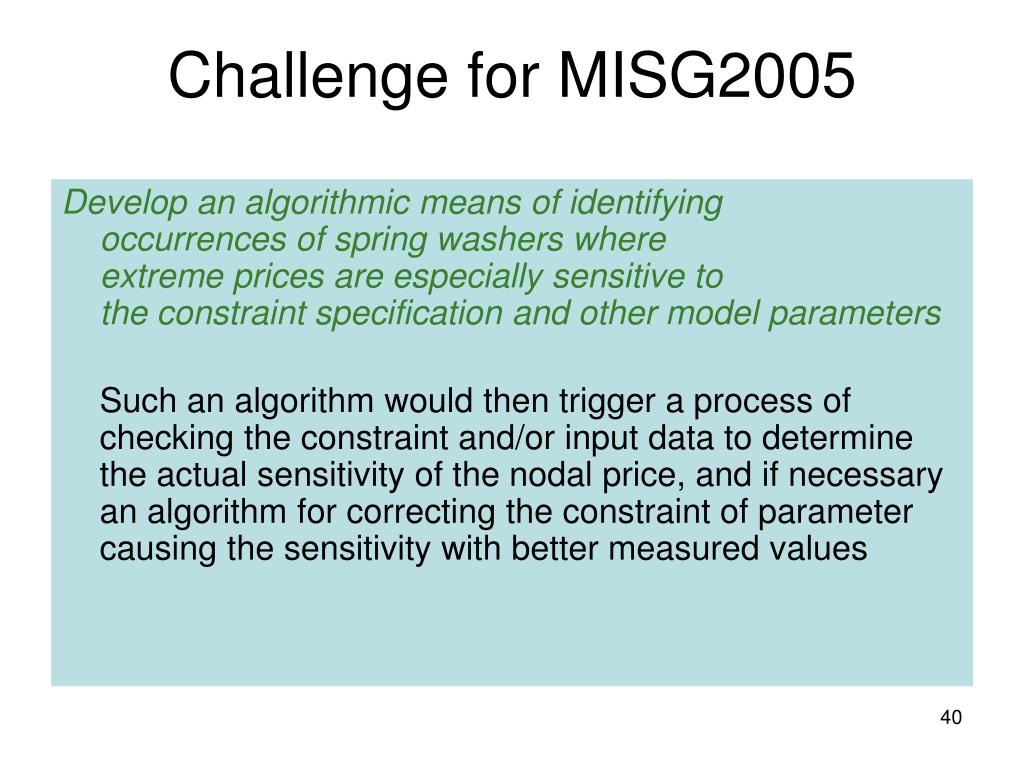 Challenge for MISG2005

Develop an algorithmic means of identifying occurrences of spring washers where extreme prices are especially sensitive to the constraint specification and other model parameters

Such an algorithm would then trigger a process of checking the constraint and/or input data to determine the actual sensitivity of the nodal price, and if necessary an algorithm for correcting the constraint of parameter causing the sensitivity with better measured values

40